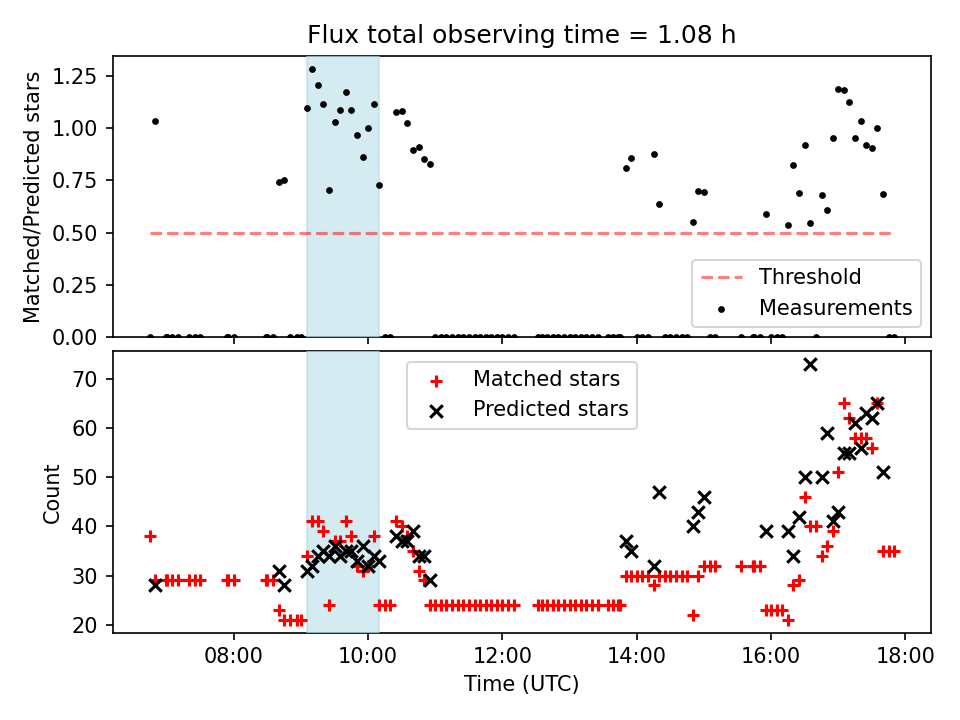 Flux total observing time = 1.08 h

Matched/Predicted stars

1.25
1.00
0.75
0.50
0.25
0.00

Threshold
Measurements

Count

70
60
50
40
30
20

Matched stars
Predicted stars

08:00
10:00
12:00
14:00
16:00
18:00

Time (UTC)